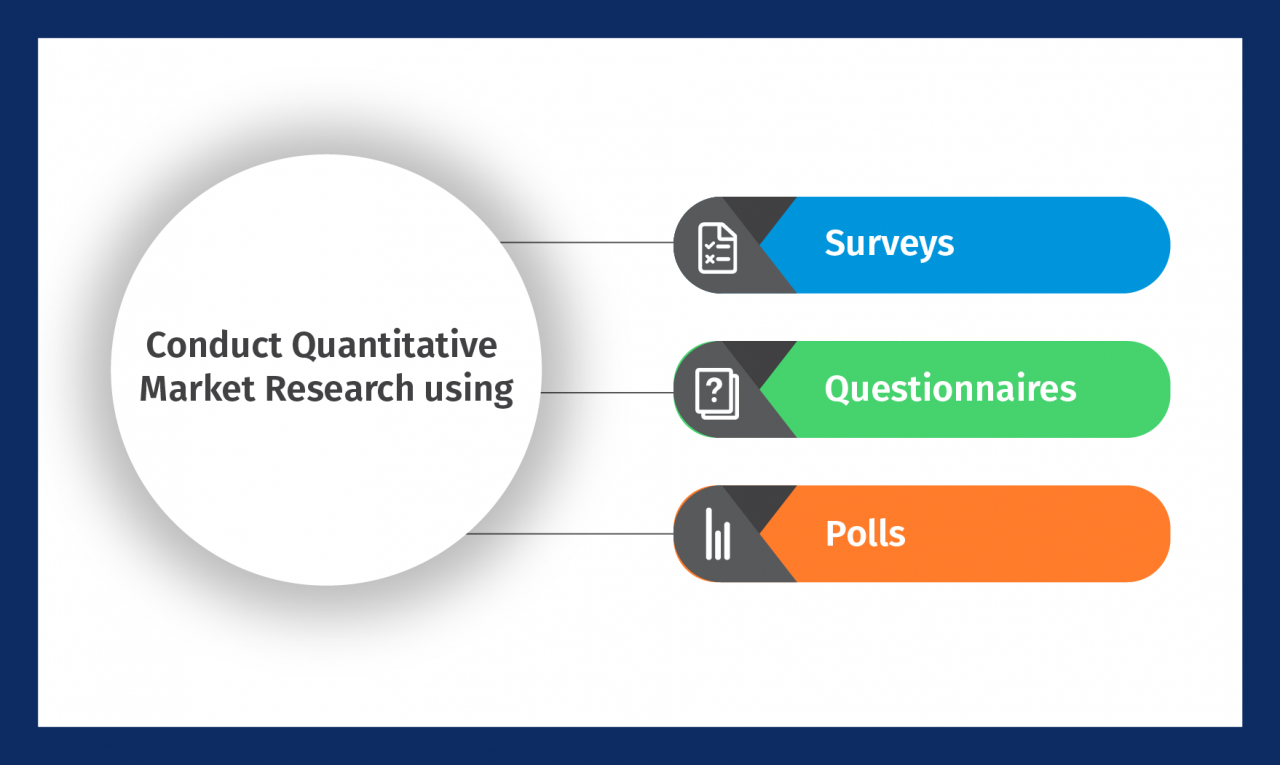 Conduct Quantitative Market Research using

Surveys

Questionnaires

Polls